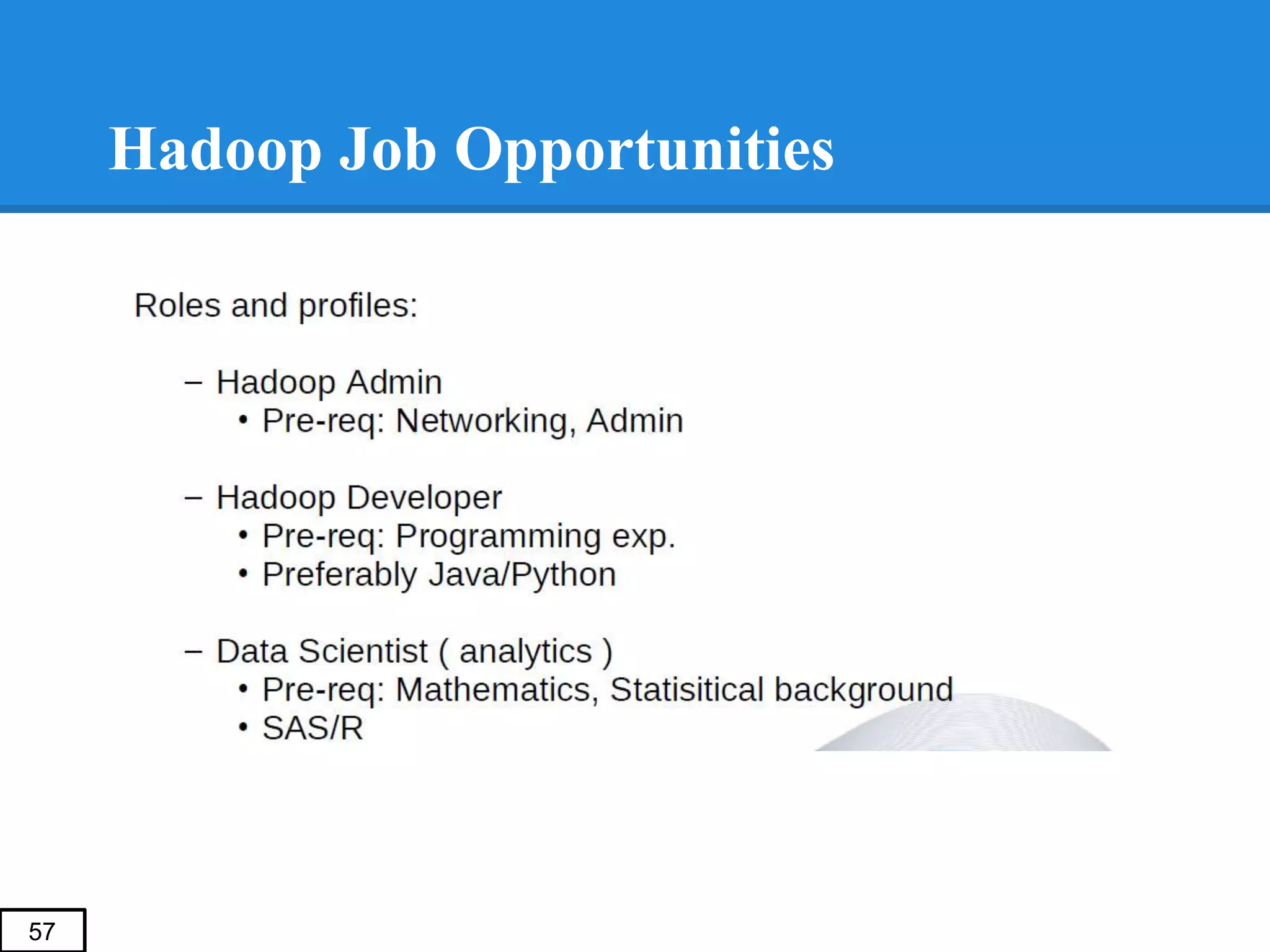 Hadoop Job Opportunities

Roles and profiles:

– Hadoop Admin
• Pre-req: Networking, Admin

– Hadoop Developer
• Pre-req: Programming exp.
• Preferably Java/Python

– Data Scientist ( analytics )
• Pre-req: Mathematics, Statisitical background
• SAS/R

57